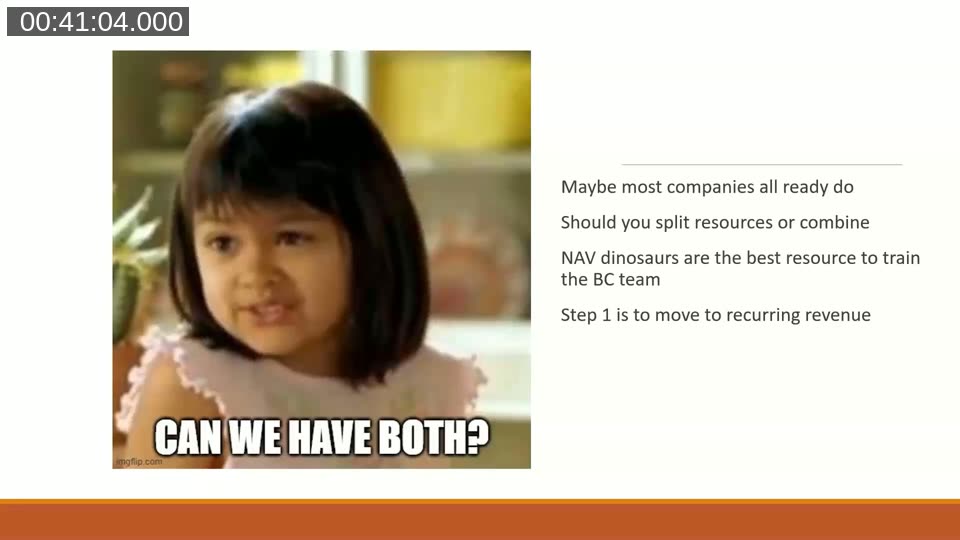 00:41:04.000

CAN WE HAVE BOTH?

imgflip.com

Maybe most companies all ready do

Should you split resources or combine

NAV dinosaurs are the best resource to train the BC team

Step 1 is to move to recurring revenue